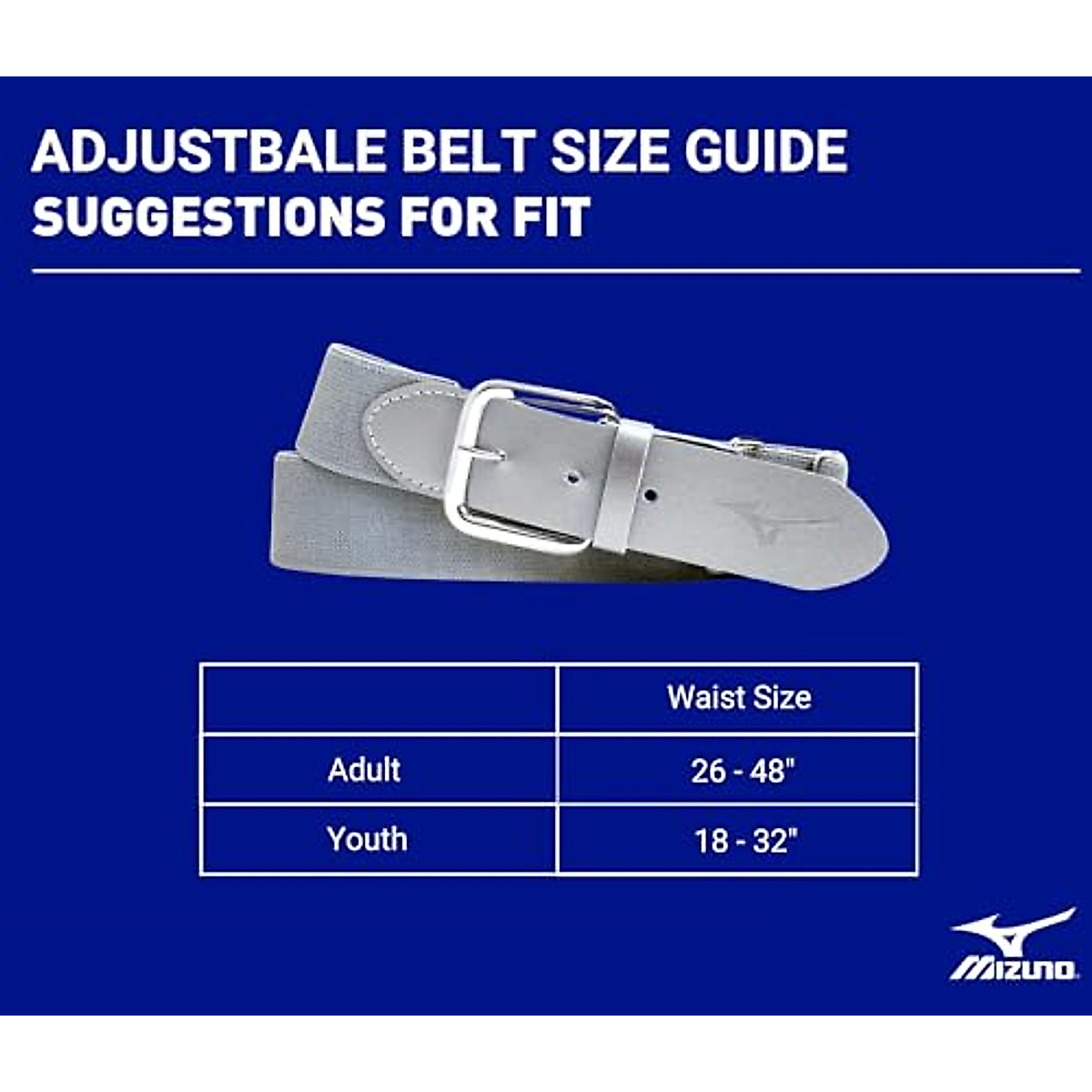 ADJUSTBALE BELT SIZE GUIDE
SUGGESTIONS FOR FIT

| | Waist Size |
|---|---|
| Adult | 26 - 48" |
| Youth | 18 - 32" |

MIZUNO